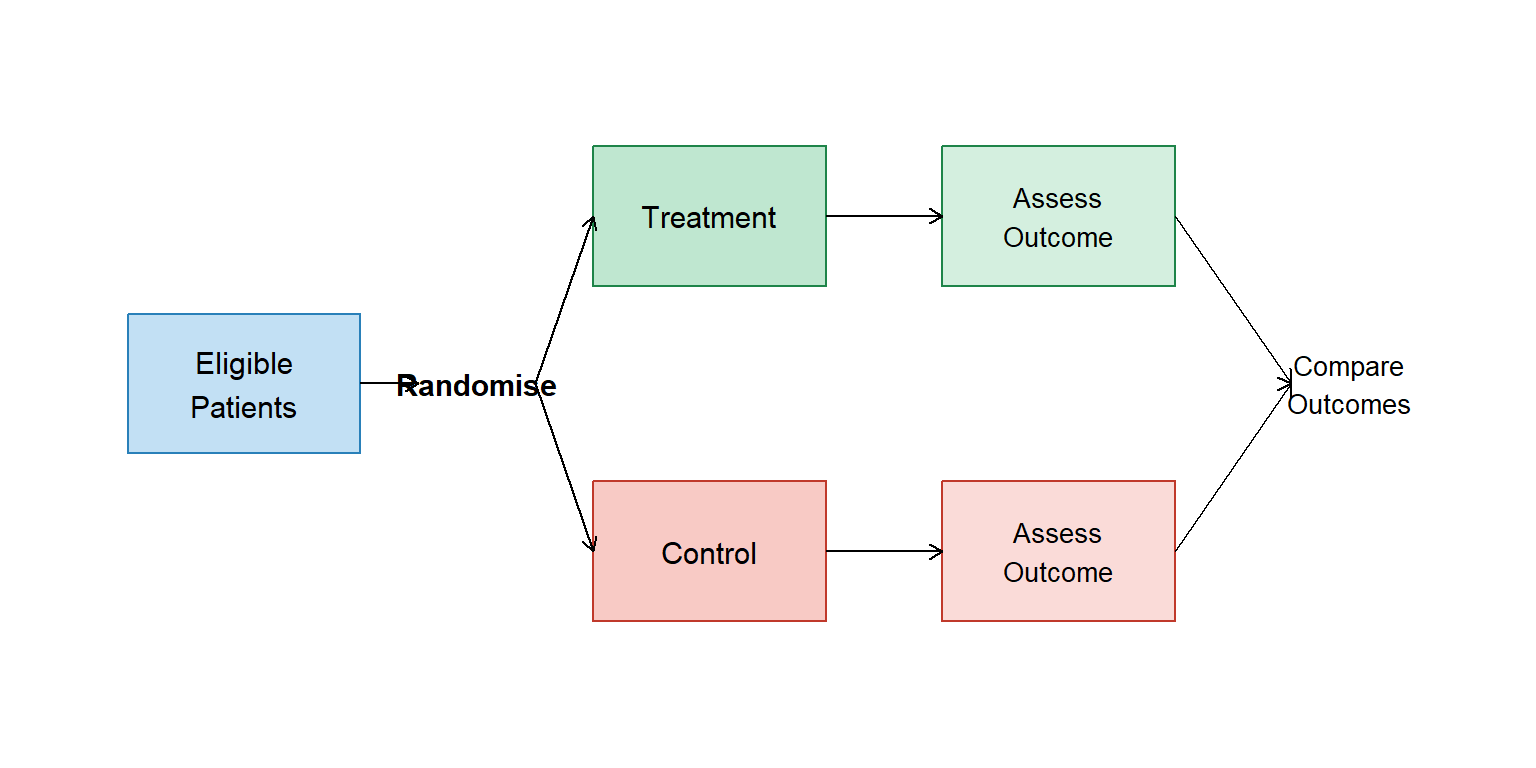 Eligible Patients

Randomise

Treatment

Assess Outcome

Control

Assess Outcome

Compare Outcomes